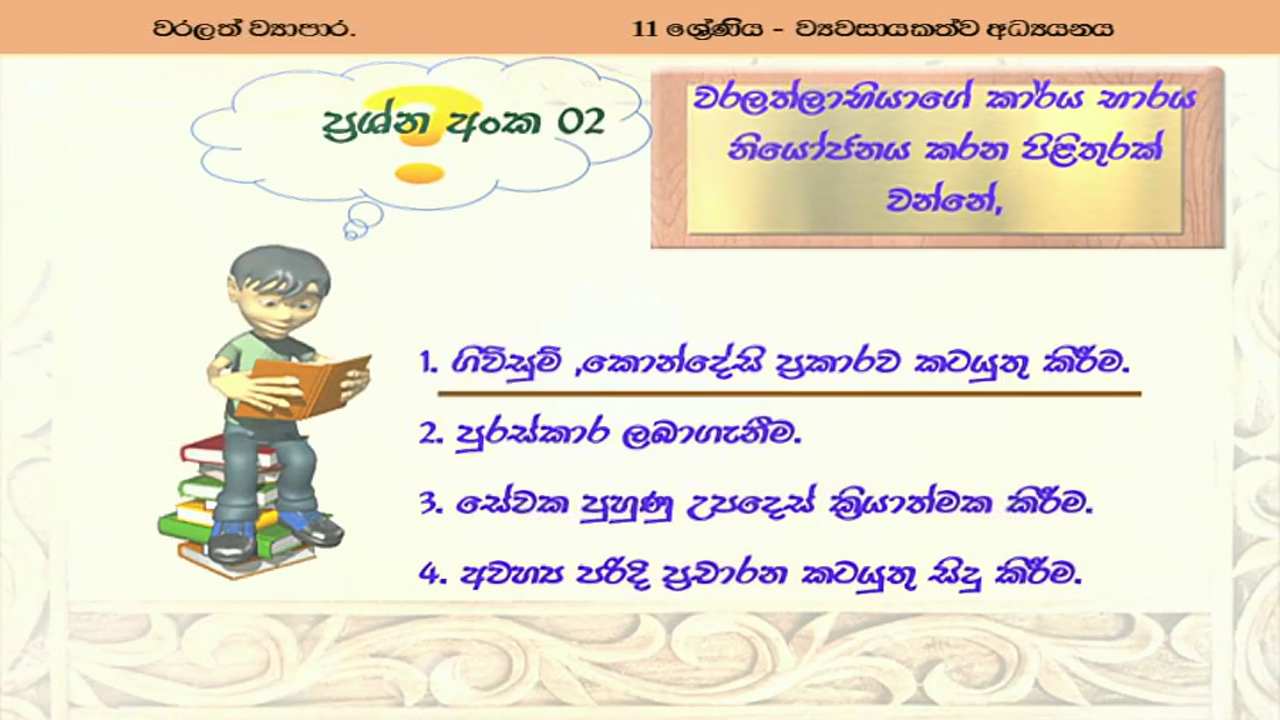 වරලත් ව්‍යාපාර. 11 ශ්‍රේණිය - ව්‍යවසායකත්ව අධ්‍යයනය

ප්‍රශ්න අංක 02

වරලත්ලාභියාගේ කාර්ය භාරය නියෝජනය කරන පිළිතුරක් වන්නේ,

1. ගිවිසුම් ,කොන්දේසි ප්‍රකාරව කටයුතු කිරීම.

2. පුරස්කාර ලබාගැනීම.

3. සේවක පුහුණු උපදෙස් ක්‍රියාත්මක කිරීම.

4. අවශ්‍ය පරිදි ප්‍රචාරන කටයුතු සිදු කිරීම.